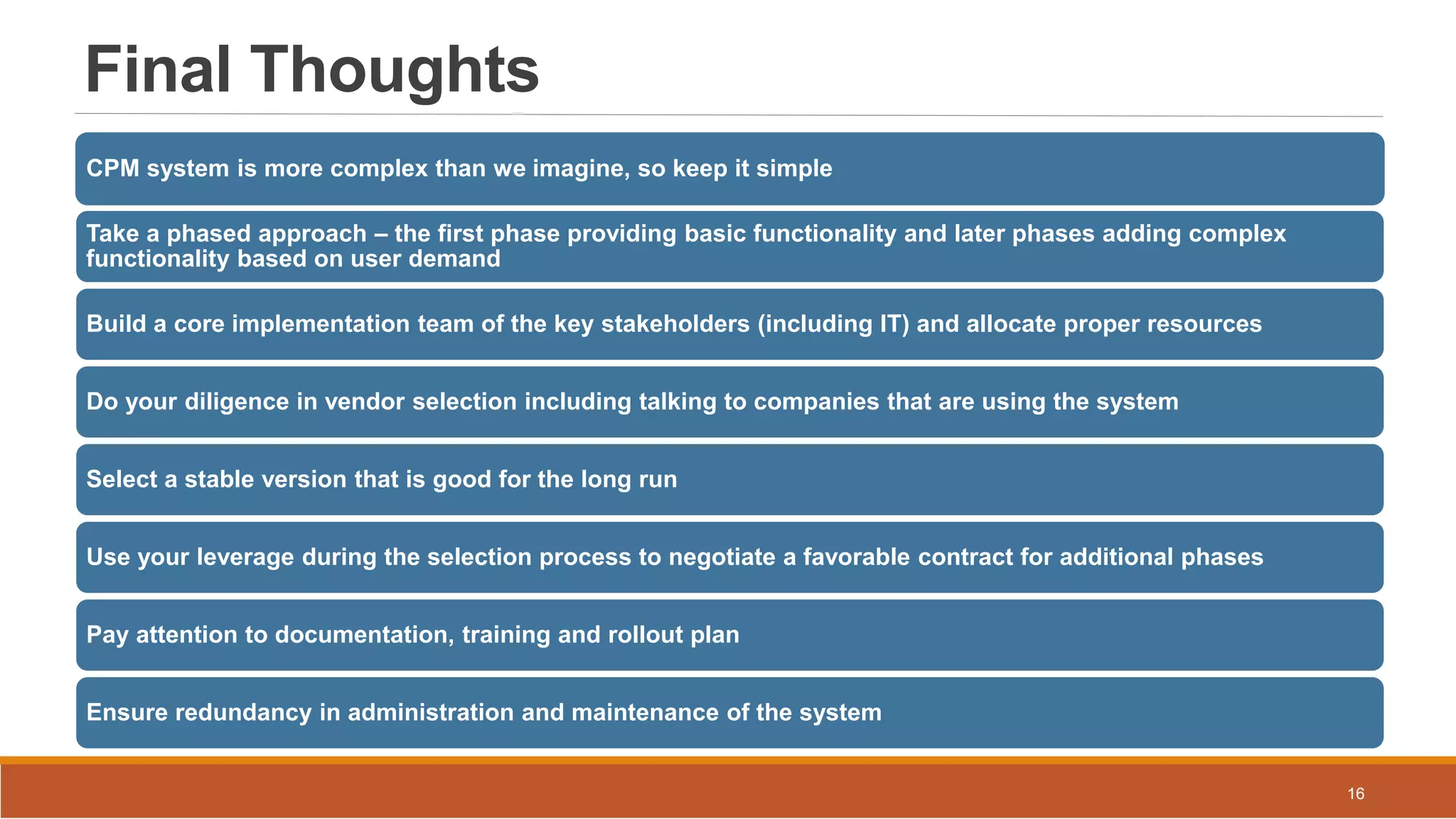 Final Thoughts

CPM system is more complex than we imagine, so keep it simple

Take a phased approach – the first phase providing basic functionality and later phases adding complex functionality based on user demand

Build a core implementation team of the key stakeholders (including IT) and allocate proper resources

Do your diligence in vendor selection including talking to companies that are using the system

Select a stable version that is good for the long run

Use your leverage during the selection process to negotiate a favorable contract for additional phases

Pay attention to documentation, training and rollout plan

Ensure redundancy in administration and maintenance of the system

16